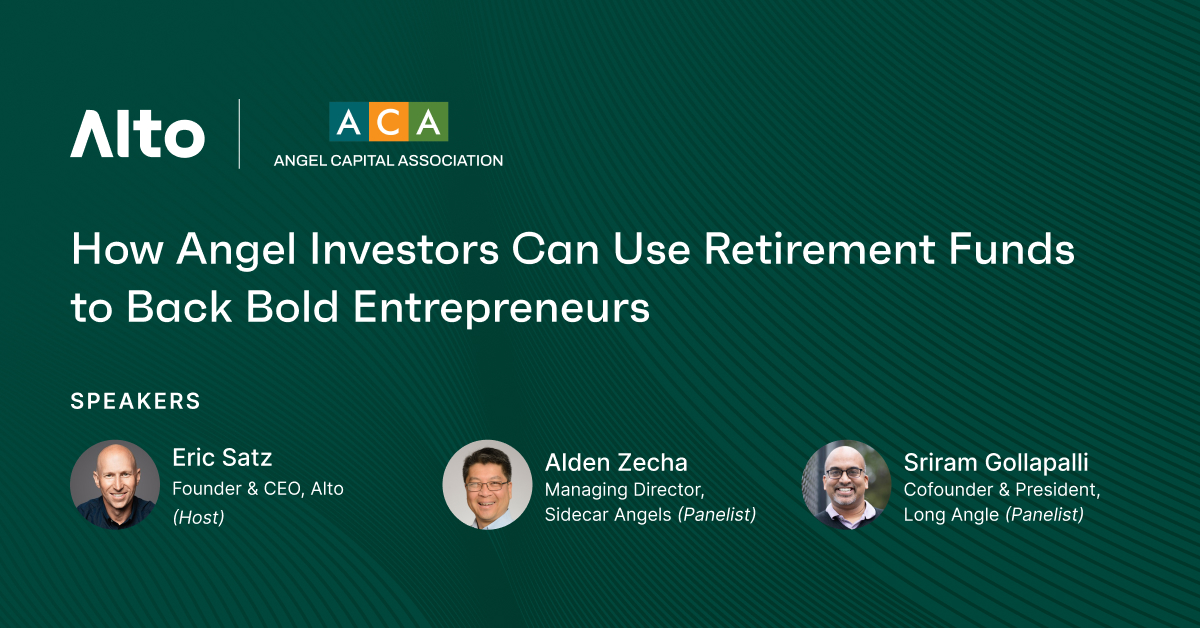 Alto

ACA
ANGEL CAPITAL ASSOCIATION

How Angel Investors Can Use Retirement Funds to Back Bold Entrepreneurs

SPEAKERS

Eric Satz
Founder & CEO, Alto
(Host)

Alden Zecha
Managing Director, Sidecar Angels (Panelist)

Sriram Gollapalli
Cofounder & President, Long Angle (Panelist)